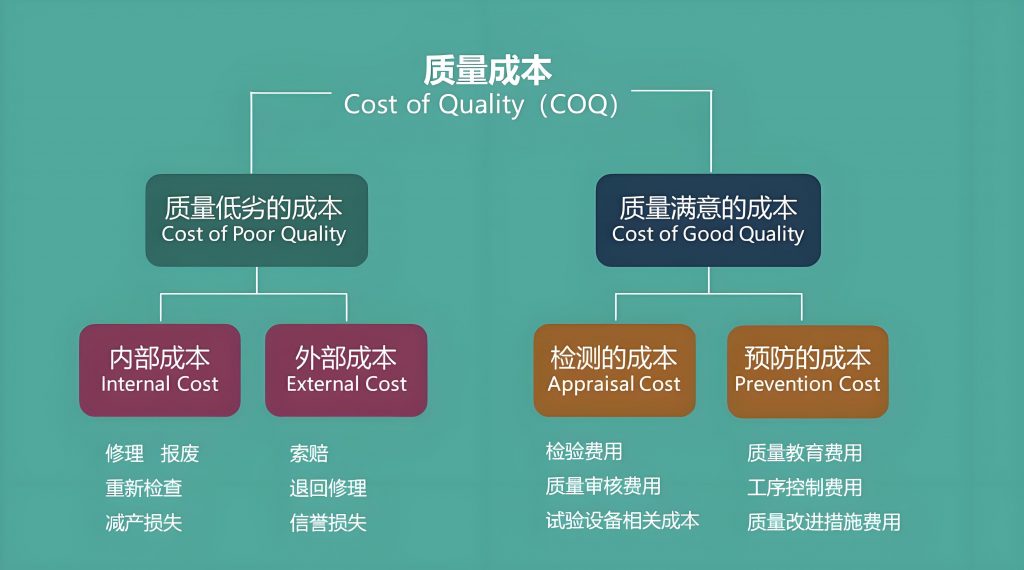 质量成本
Cost of Quality（COQ）

质量低劣的成本
Cost of Poor Quality

质量满意的成本
Cost of Good Quality

内部成本
Internal Cost

外部成本
External Cost

检测的成本
Appraisal Cost

预防的成本
Prevention Cost

修理 报废
重新检查
减产损失

索赔
退回修理
信誉损失

检验费用
质量审核费用
试验设备相关成本

质量教育费用
工序控制费用
质量改进措施费用